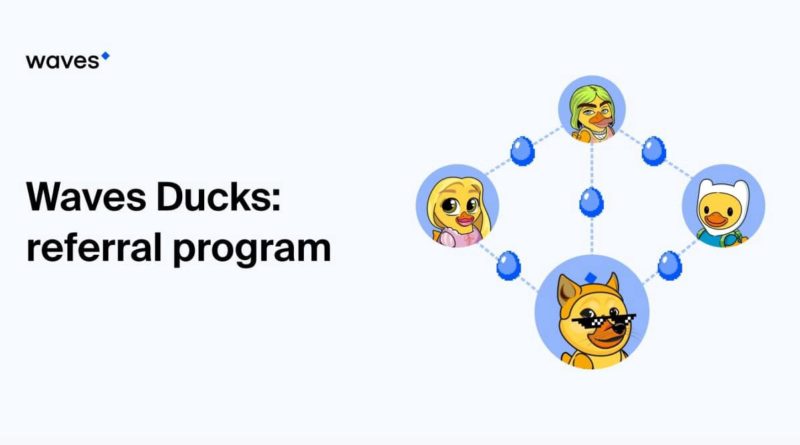 waves

Waves Ducks: referral program